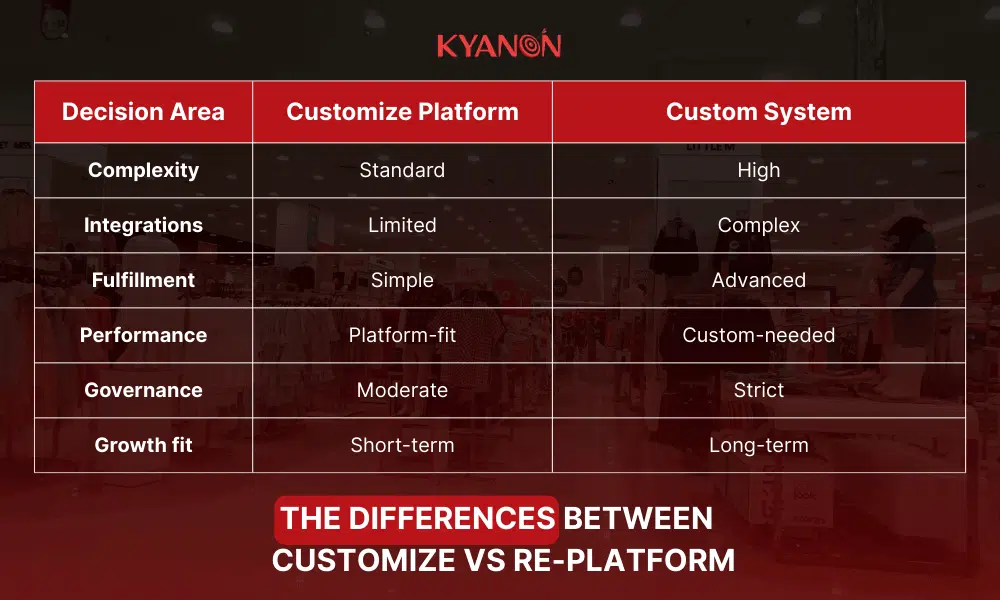 KYANON

| Decision Area | Customize Platform | Custom System |
|---|---|---|
| Complexity | Standard | High |
| Integrations | Limited | Complex |
| Fulfillment | Simple | Advanced |
| Performance | Platform-fit | Custom-needed |
| Governance | Moderate | Strict |
| Growth fit | Short-term | Long-term |

THE DIFFERENCES BETWEEN CUSTOMIZE VS RE-PLATFORM